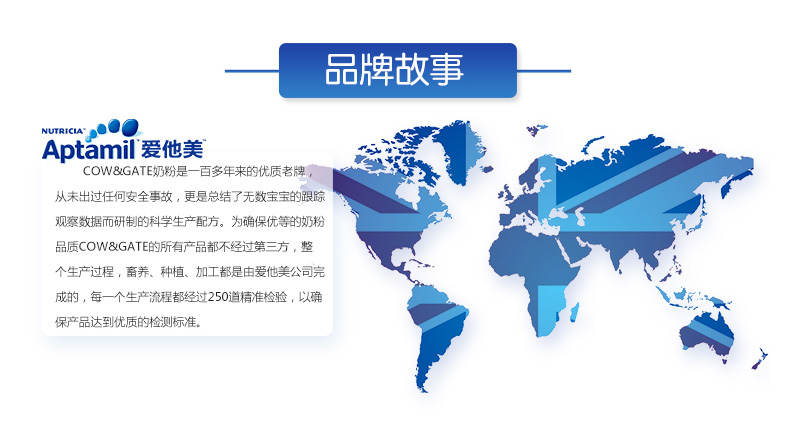 品牌故事

NUTRICIA
Aptamil 爱他美

COW&GATE奶粉是一百多年来的优质老牌，从未出过任何安全事故，更是总结了无数宝宝的跟踪观察数据而研制的科学生产配方。为确保优等的奶粉品质COW&GATE的所有产品都不经过第三方，整个生产过程，畜养、种植、加工都是由爱他美公司完成的，每一个生产流程都经过250道精准检验，以确保产品达到优质的检测标准。